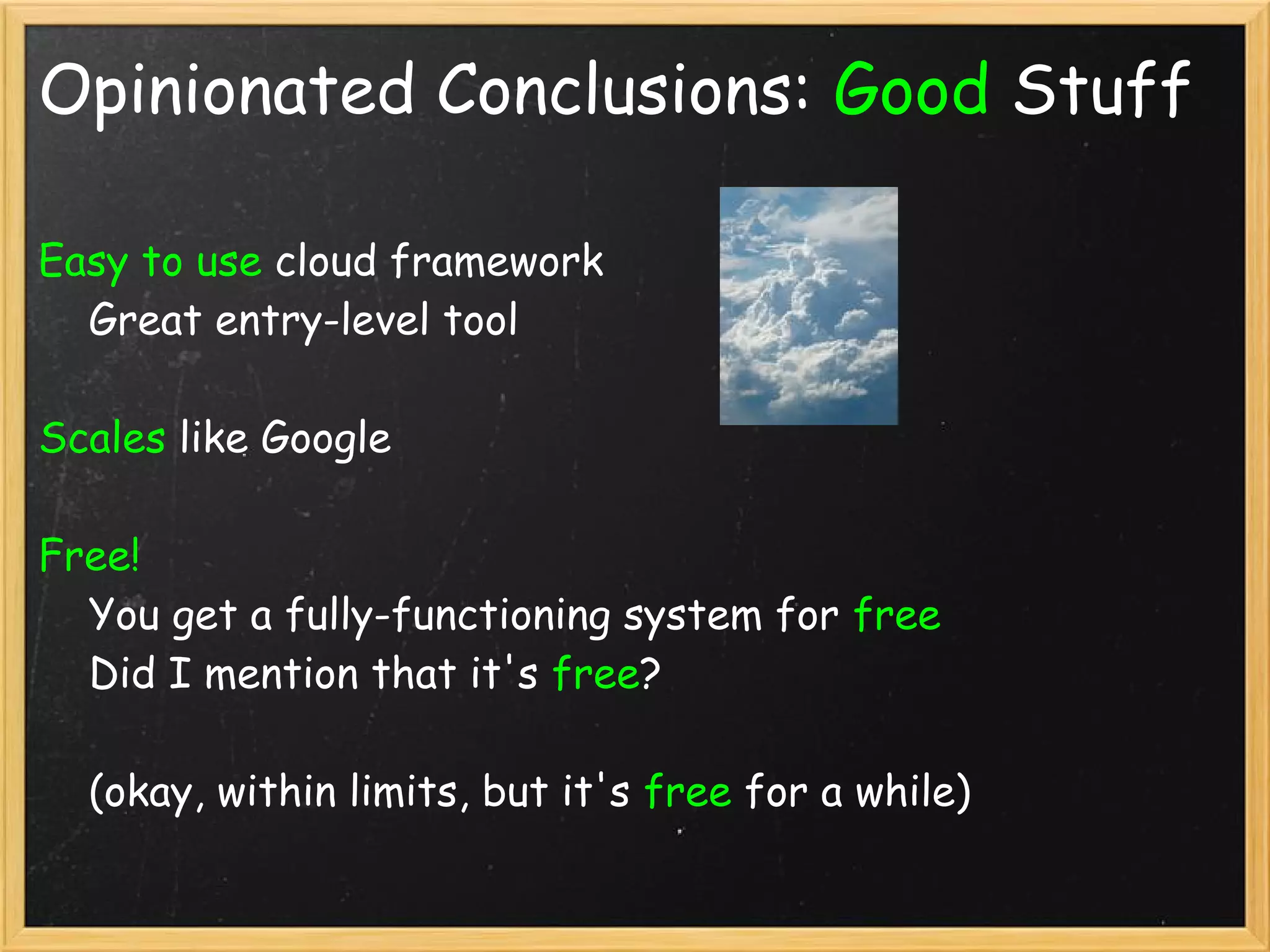 Opinionated Conclusions: Good Stuff

Easy to use cloud framework
Great entry-level tool

Scales like Google

Free!
You get a fully-functioning system for free
Did I mention that it's free?

(okay, within limits, but it's free for a while)